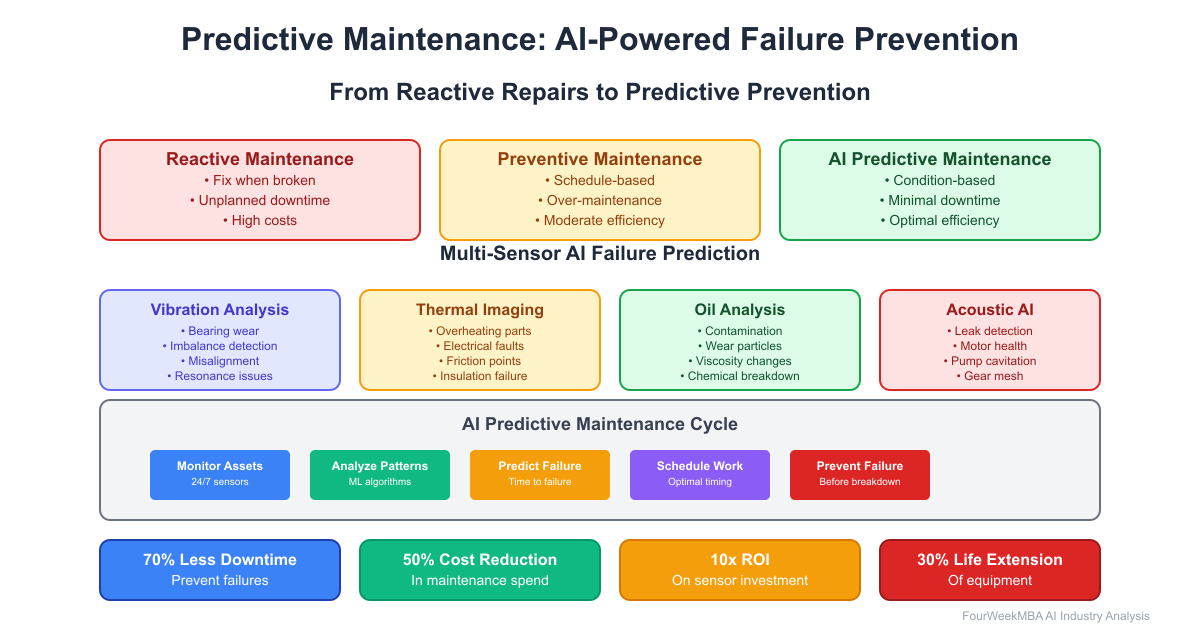 Predictive Maintenance: AI-Powered Failure Prevention

From Reactive Repairs to Predictive Prevention

Reactive Maintenance
• Fix when broken
• Unplanned downtime
• High costs

Preventive Maintenance
• Schedule-based
• Over-maintenance
• Moderate efficiency

AI Predictive Maintenance
• Condition-based
• Minimal downtime
• Optimal efficiency

Multi-Sensor AI Failure Prediction

Vibration Analysis
• Bearing wear
• Imbalance detection
• Misalignment
• Resonance issues

Thermal Imaging
• Overheating parts
• Electrical faults
• Friction points
• Insulation failure

Oil Analysis
• Contamination
• Wear particles
• Viscosity changes
• Chemical breakdown

Acoustic AI
• Leak detection
• Motor health
• Pump cavitation
• Gear mesh

AI Predictive Maintenance Cycle

Monitor Assets
24/7 sensors

Analyze Patterns
ML algorithms

Predict Failure
Time to failure

Schedule Work
Optimal timing

Prevent Failure
Before breakdown

70% Less Downtime
Prevent failures

50% Cost Reduction
In maintenance spend

10x ROI
On sensor investment

30% Life Extension
Of equipment

FourWeekMBA AI Industry Analysis